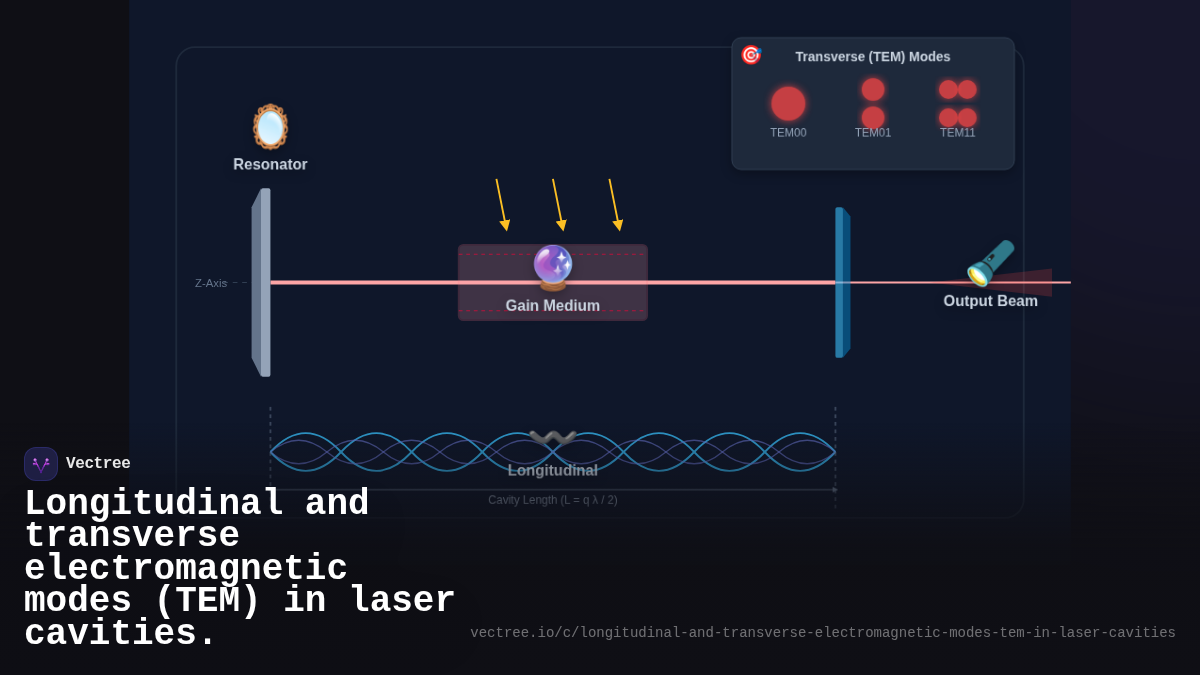 Transverse (TEM) Modes

TEM00 TEM01 TEM11

Resonator

Z-Axis

Gain Medium

Output Beam

Longitudinal

Cavity Length (L = q λ / 2)

Vectree

Longitudinal and transverse electromagnetic modes (TEM) in laser cavities.

vectree.io/c/longitudinal-and-transverse-electromagnetic-modes-tem-in-laser-cavities